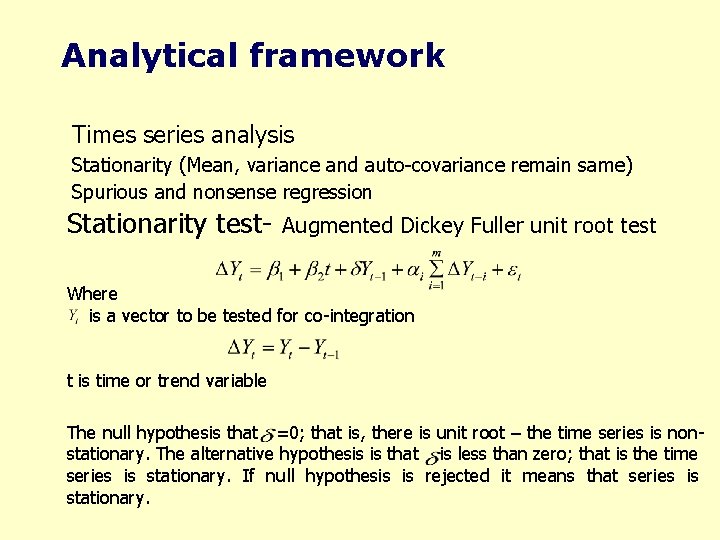 Analytical framework

Times series analysis

Stationarity (Mean, variance and auto-covariance remain same)

Spurious and nonsense regression

Stationarity test- Augmented Dickey Fuller unit root test

$\Delta Y_t = \beta_1 + \beta_2 t + \delta Y_{t-1} + \alpha_i \sum_{i=1}^{m} \Delta Y_{t-i} + \varepsilon_t$

Where

$Y_t$ is a vector to be tested for co-integration

$\Delta Y_t = Y_t - Y_{t-1}$

t is time or trend variable

The null hypothesis that $\delta$=0; that is, there is unit root – the time series is non-stationary. The alternative hypothesis is that $\delta$ is less than zero; that is the time series is stationary. If null hypothesis is rejected it means that series is stationary.